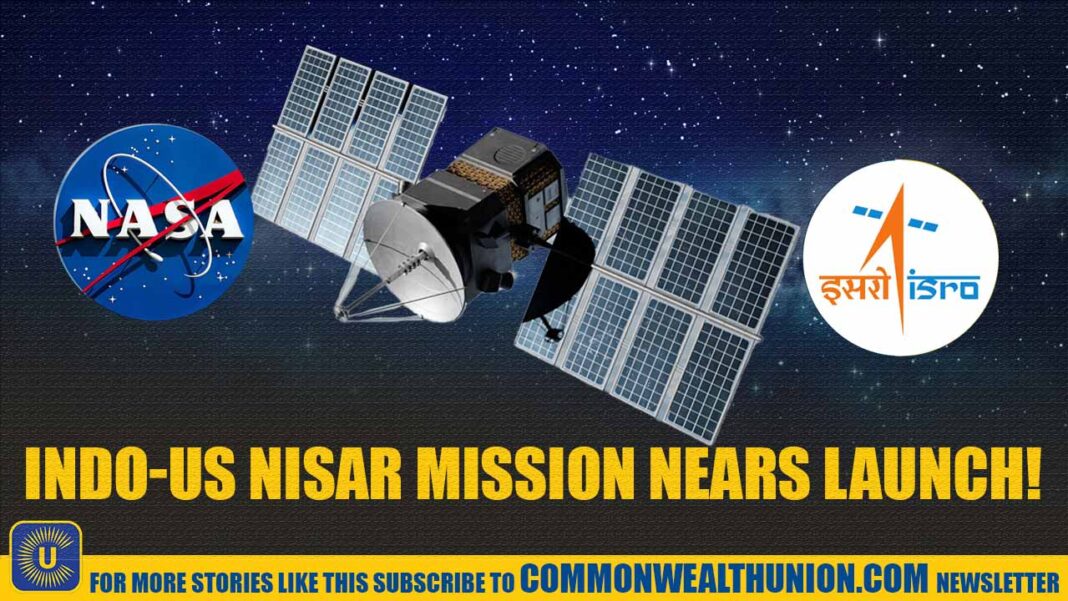 NASA

इसरो isro

INDO-US NISAR MISSION NEARS LAUNCH!

U

FOR MORE STORIES LIKE THIS SUBSCRIBE TO COMMONWEALTHUNION.COM NEWSLETTER